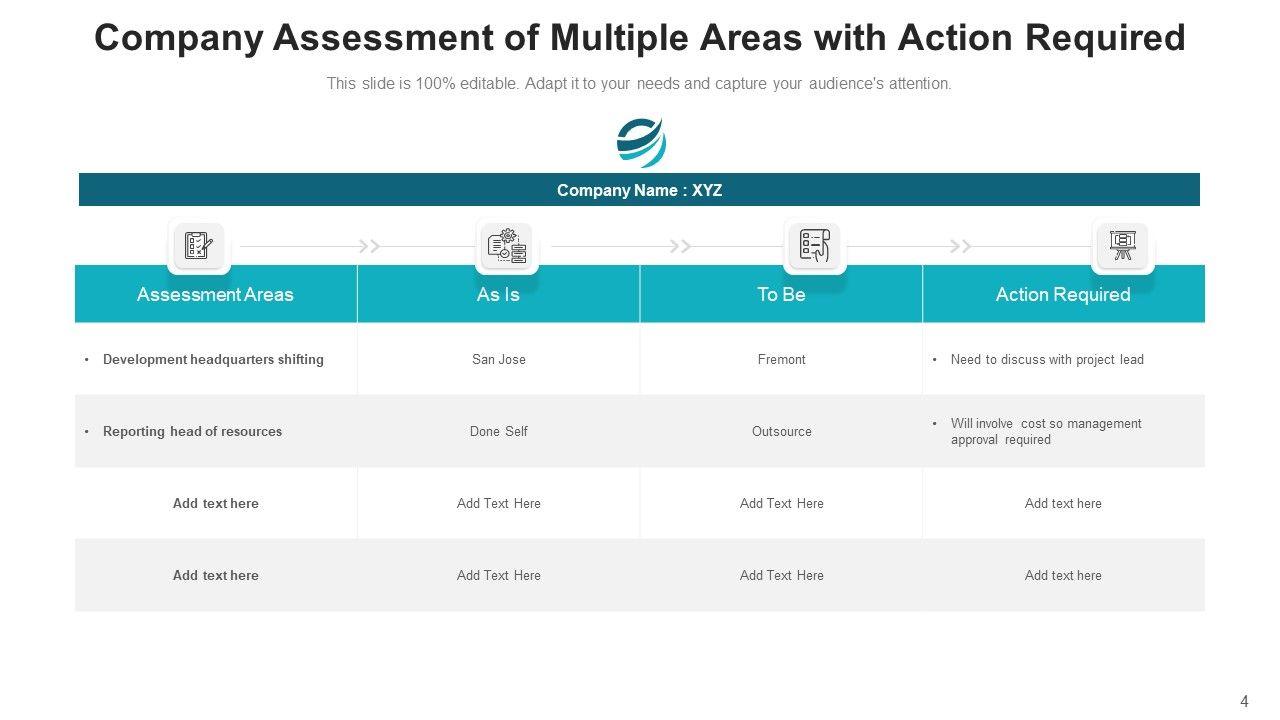 Company Assessment of Multiple Areas with Action Required

This slide is 100% editable. Adapt it to your needs and capture your audience's attention.

Company Name : XYZ

| Assessment Areas | As Is | To Be | Action Required |
|---|---|---|---|
| • Development headquarters shifting | San Jose | Fremont | • Need to discuss with project lead |
| • Reporting head of resources | Done Self | Outsource | • Will involve cost so management approval required |
| Add text here | Add Text Here | Add Text Here | Add text here |
| Add text here | Add Text Here | Add Text Here | Add text here |

4